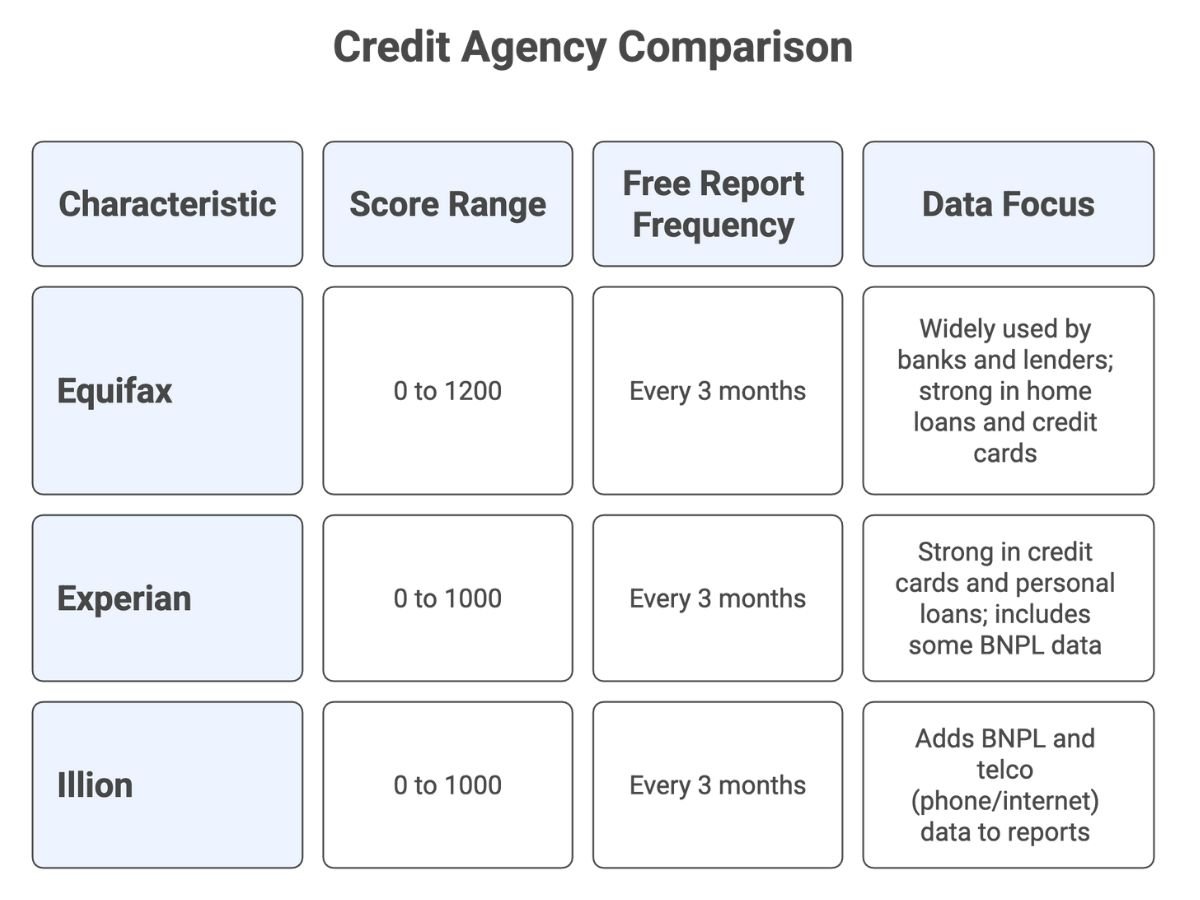 Credit Agency Comparison

| Characteristic | Score Range | Free Report Frequency | Data Focus |
|---|---|---|---|
| Equifax | 0 to 1200 | Every 3 months | Widely used by banks and lenders; strong in home loans and credit cards |
| Experian | 0 to 1000 | Every 3 months | Strong in credit cards and personal loans; includes some BNPL data |
| Illion | 0 to 1000 | Every 3 months | Adds BNPL and telco (phone/internet) data to reports |